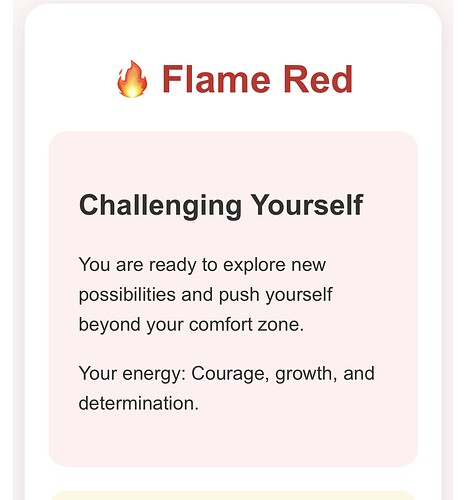 🔥 Flame Red

Challenging Yourself

You are ready to explore new possibilities and push yourself beyond your comfort zone.

Your energy: Courage, growth, and determination.